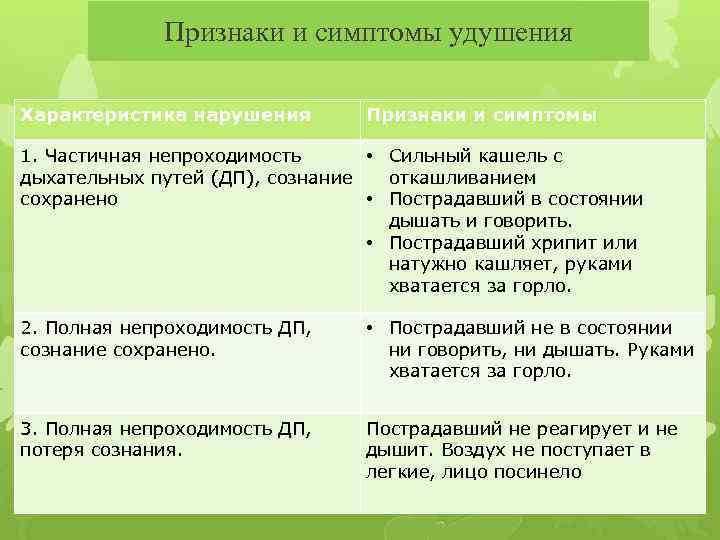 Признаки и симптомы удушения

| Характеристика нарушения | Признаки и симптомы |
|---|---|
| 1. Частичная непроходимость дыхательных путей (ДП), сознание сохранено | • Сильный кашель с откашливанием • Пострадавший в состоянии дышать и говорить. • Пострадавший хрипит или натужно кашляет, руками хватается за горло. |
| 2. Полная непроходимость ДП, сознание сохранено. | • Пострадавший не в состоянии ни говорить, ни дышать. Руками хватается за горло. |
| 3. Полная непроходимость ДП, потеря сознания. | Пострадавший не реагирует и не дышит. Воздух не поступает в легкие, лицо посинело |